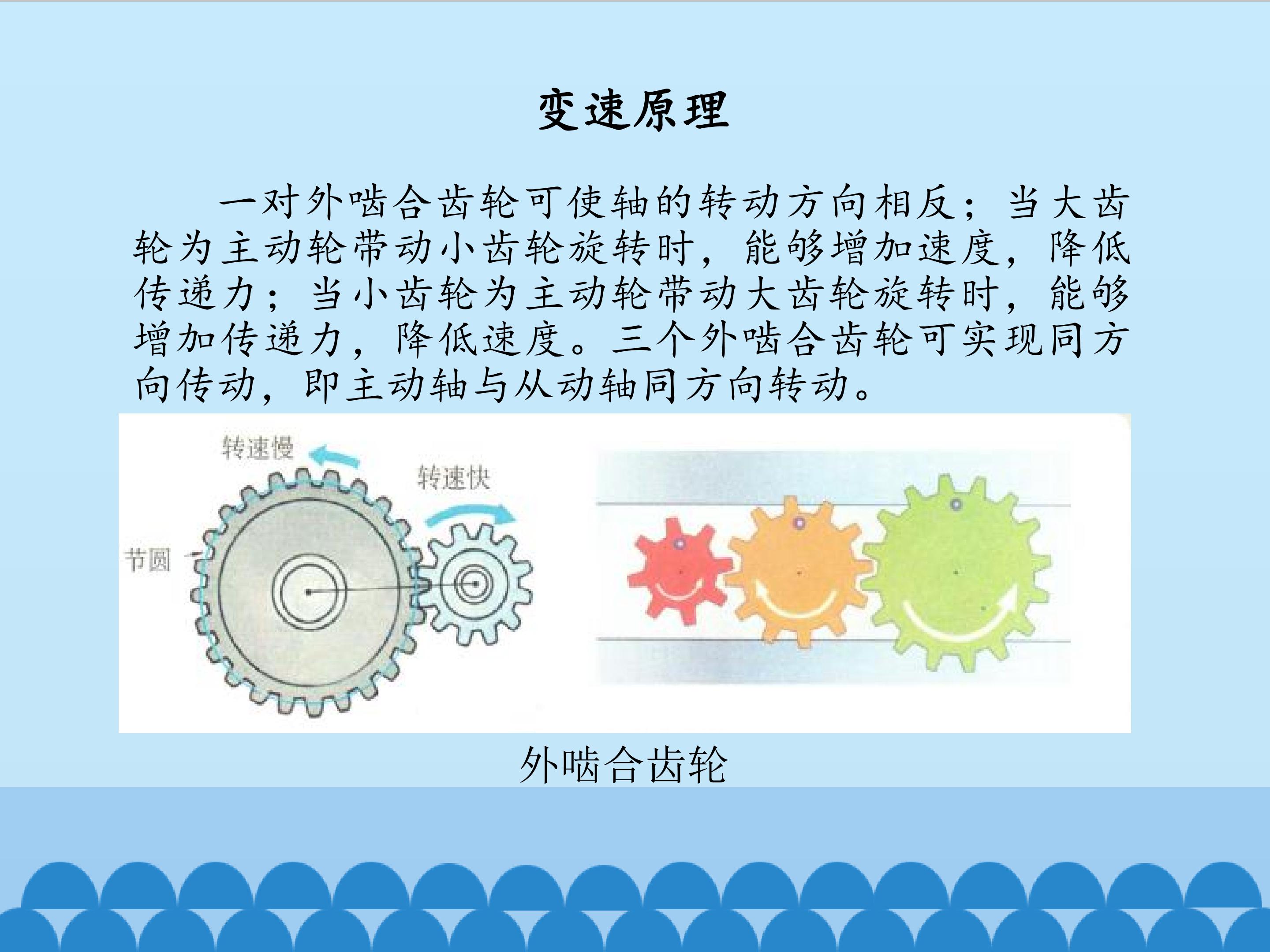 变速原理

一对外啮合齿轮可使轴的转动方向相反；当大齿轮为主动轮带动小齿轮旋转时，能够增加速度，降低传递力；当小齿轮为主动轮带动大齿轮旋转时，能够增加传递力，降低速度。三个外啮合齿轮可实现同方向传动，即主动轴与从动轴同方向转动。

转速慢

转速快

节圆

外啮合齿轮